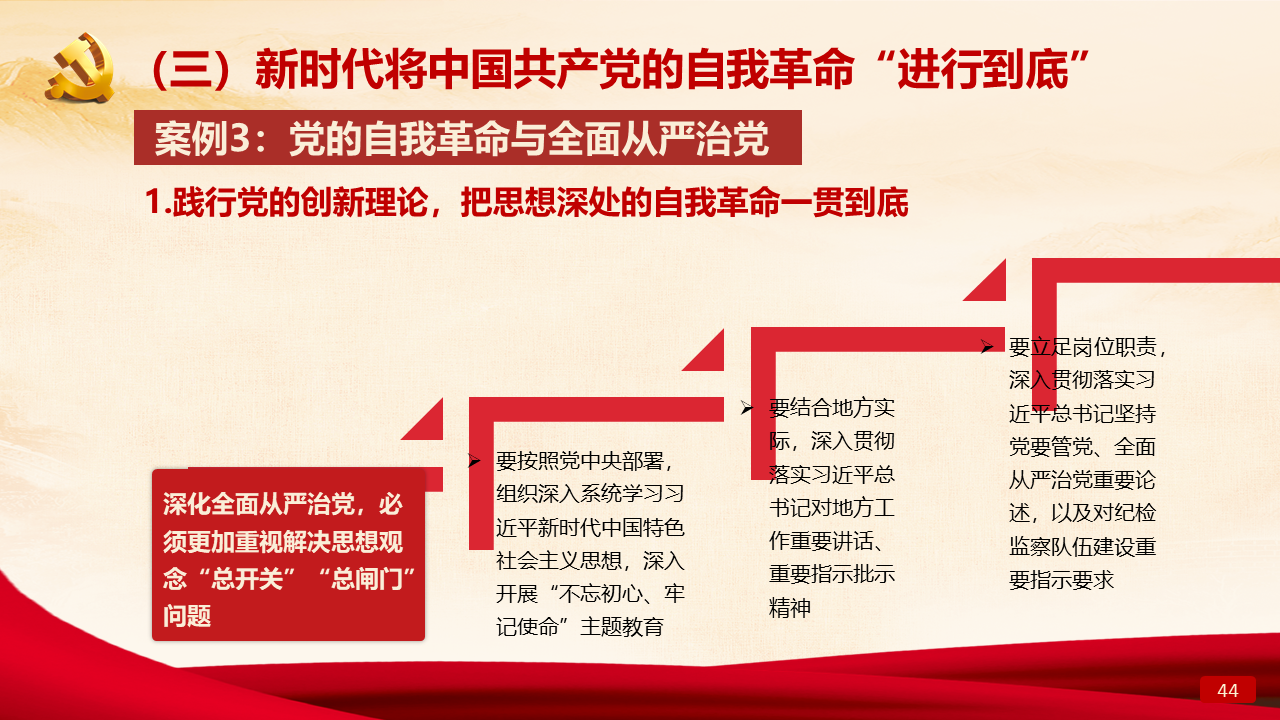 （三）新时代将中国共产党的自我革命“进行到底”

案例3：党的自我革命与全面从严治党

1.践行党的创新理论，把思想深处的自我革命一贯到底

深化全面从严治党，必须更加重视解决思想观念“总开关”“总闸门”问题

➢ 要按照党中央部署，组织深入系统学习习近平新时代中国特色社会主义思想，深入开展“不忘初心、牢记使命”主题教育

➢ 要结合地方实际，深入贯彻落实习近平总书记对地方工作重要讲话、重要指示批示精神

➢ 要立足岗位职责，深入贯彻落实习近平总书记坚持党要管党、全面从严治党重要论述，以及对纪检监察队伍建设重要指示要求

44